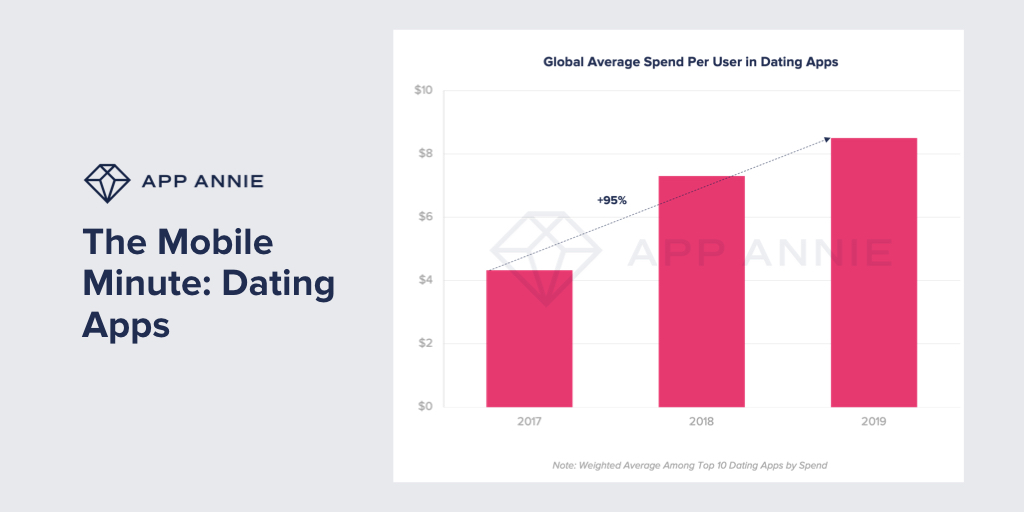 APP ANNIE

The Mobile Minute: Dating Apps

Global Average Spend Per User in Dating Apps

$10
$8
$6
$4
$2
$0

+95%

APP ANNIE

2017
2018
2019

Note: Weighted Average Among Top 10 Dating Apps by Spend